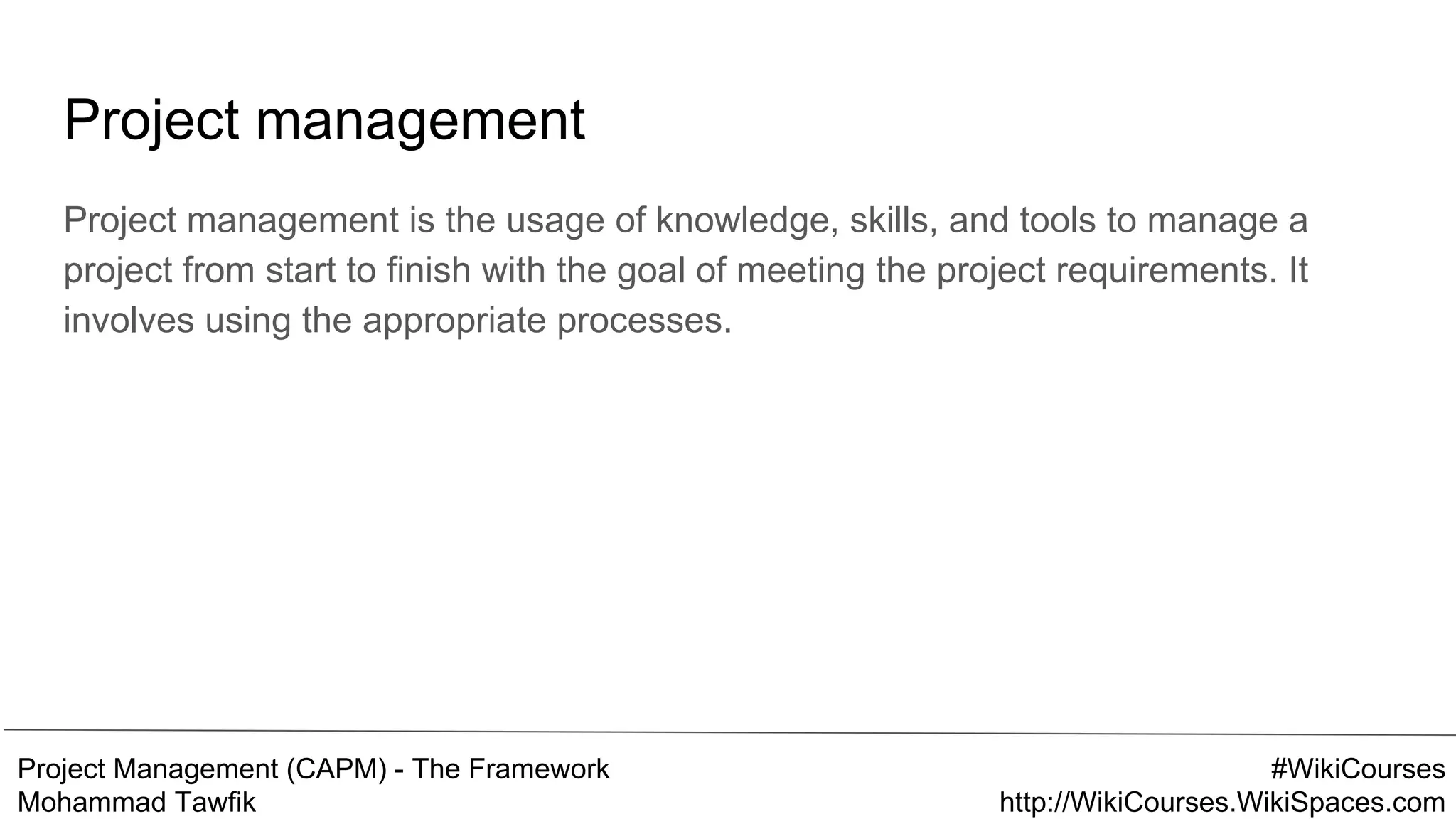 Project management

Project management is the usage of knowledge, skills, and tools to manage a project from start to finish with the goal of meeting the project requirements. It involves using the appropriate processes.

Project Management (CAPM) - The Framework
Mohammad Tawfik

#WikiCourses
http://WikiCourses.WikiSpaces.com